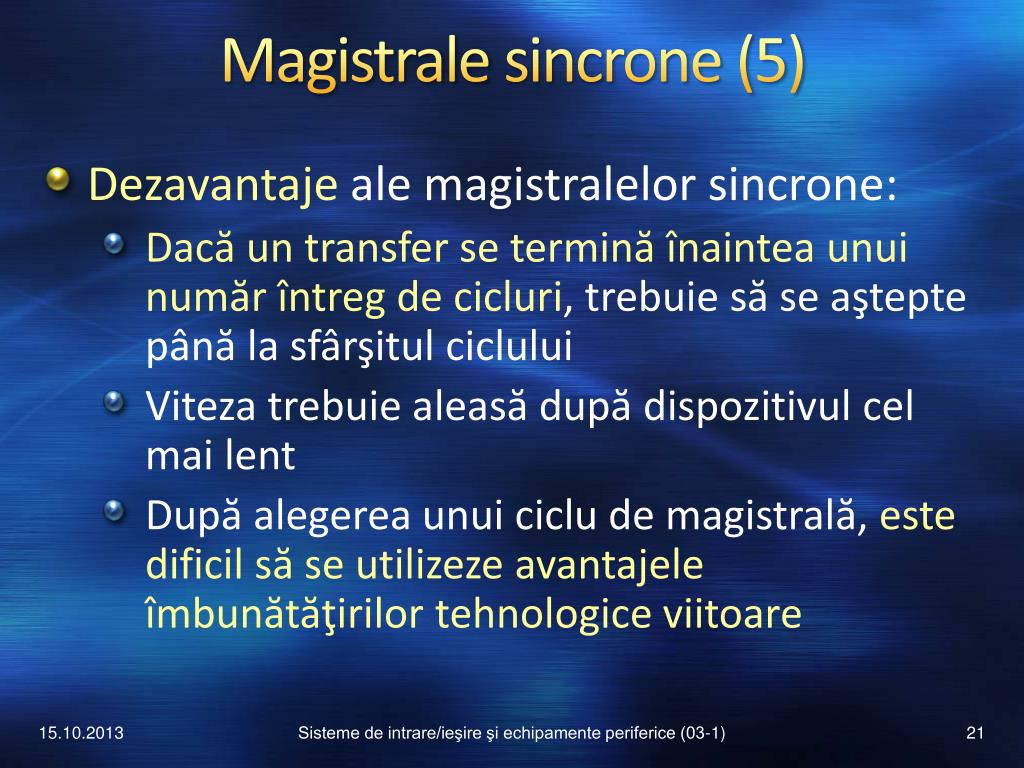 Magistrale sincrone (5)

Dezavantaje ale magistralelor sincrone:

Dacă un transfer se termină înaintea unui număr întreg de cicluri, trebuie să se aştepte până la sfârşitul ciclului

Viteza trebuie aleasă după dispozitivul cel mai lent

După alegerea unui ciclu de magistrală, este dificil să se utilizeze avantajele îmbunătăţirilor tehnologice viitoare

15.10.2013

Sisteme de intrare/ieşire şi echipamente periferice (03-1)

21